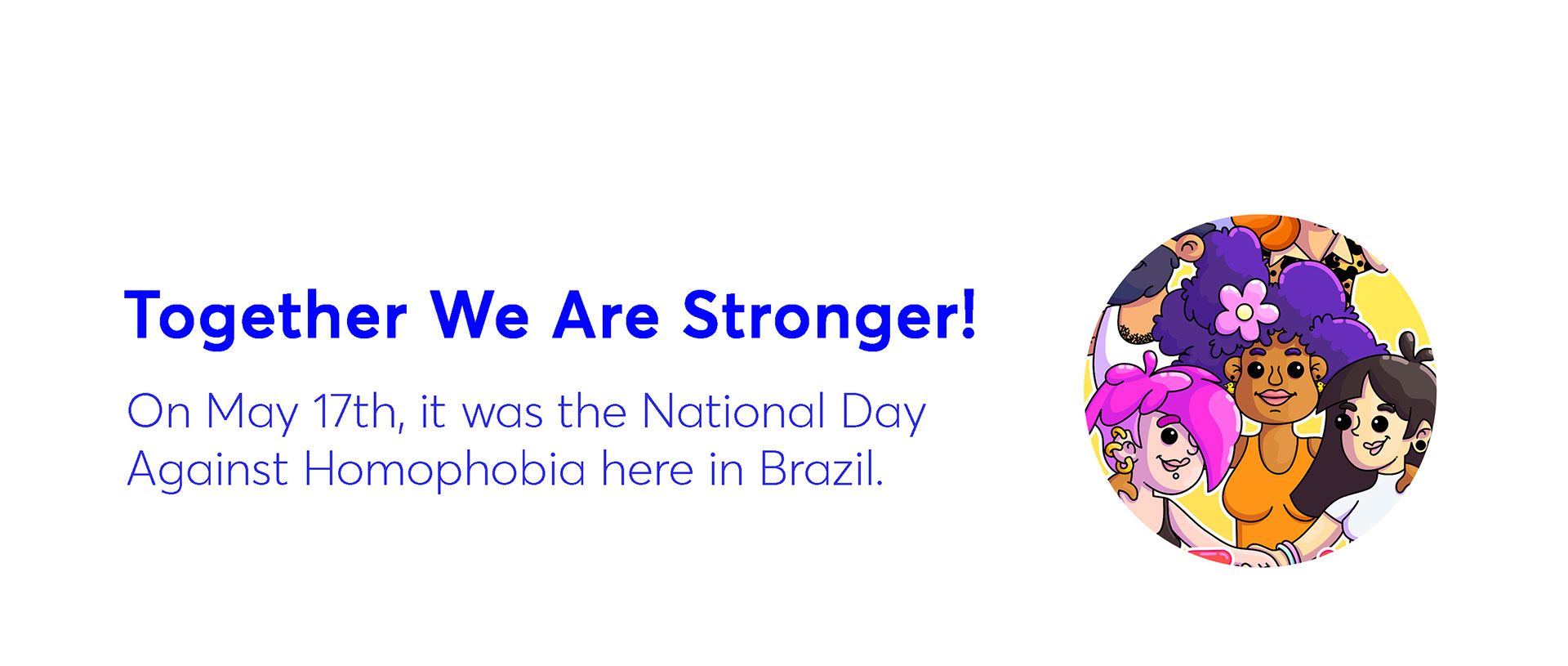 Together We Are Stronger!

On May 17th, it was the National Day Against Homophobia here in Brazil.